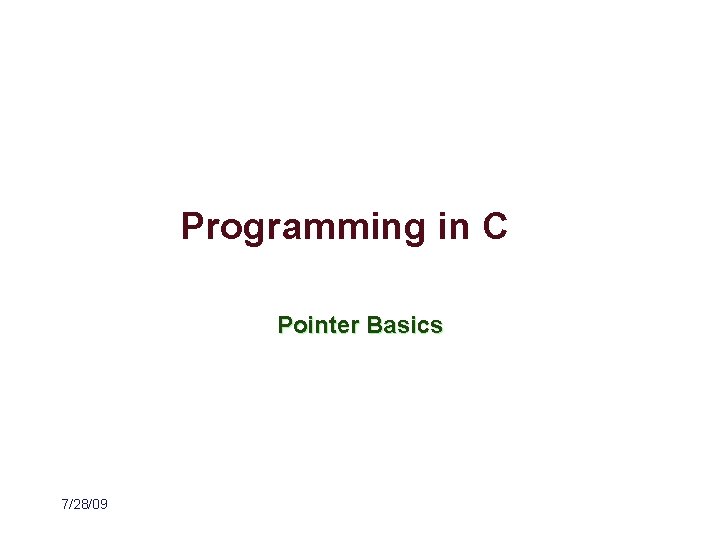 Programming in C

Pointer Basics

7/28/09